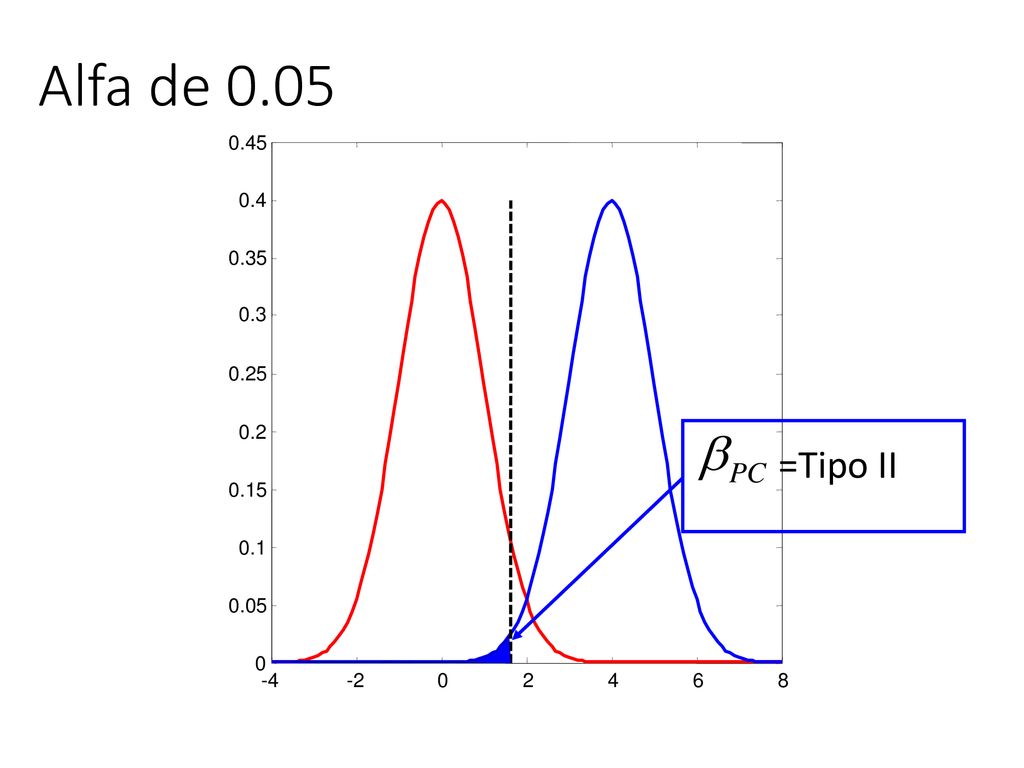 Alfa de 0.05

0.45
0.4
0.35
0.3
0.25
0.2
0.15
0.1
0.05
0

-4 -2 0 2 4 6 8

$\beta_{PC}$ =Tipo II